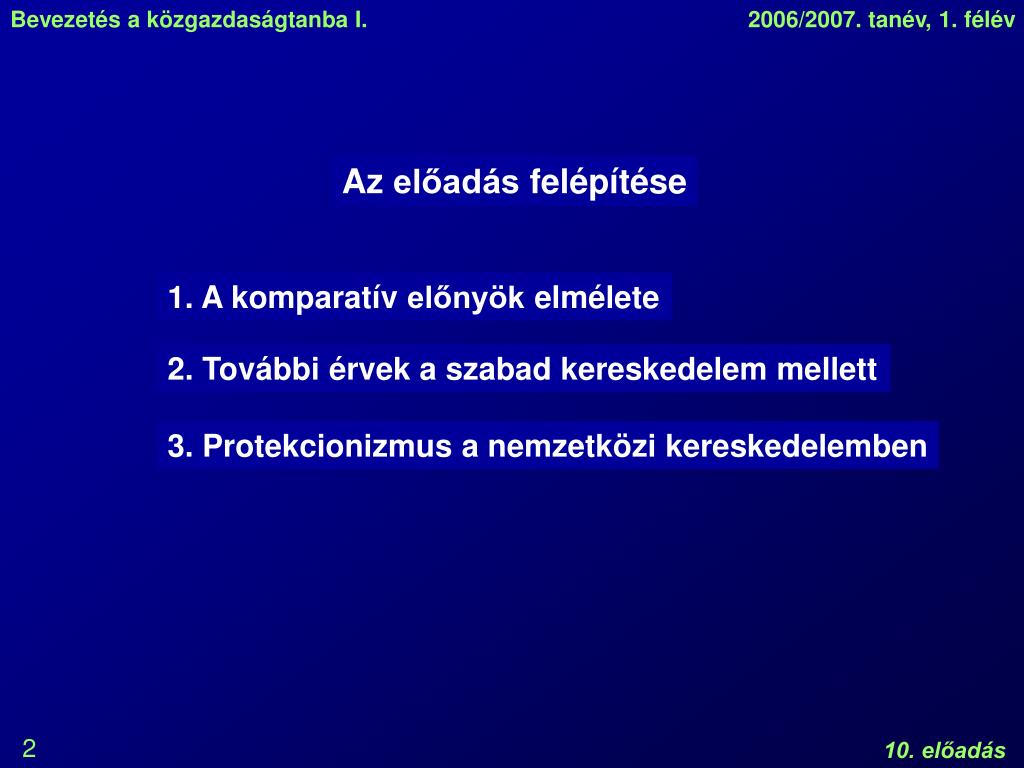 Bevezetés a közgazdaságtanba I.

2006/2007. tanév, 1. félév

Az előadás felépítése

1. A komparatív előnyök elmélete

2. További érvek a szabad kereskedelem mellett

3. Protekcionizmus a nemzetközi kereskedelemben

2

10. előadás